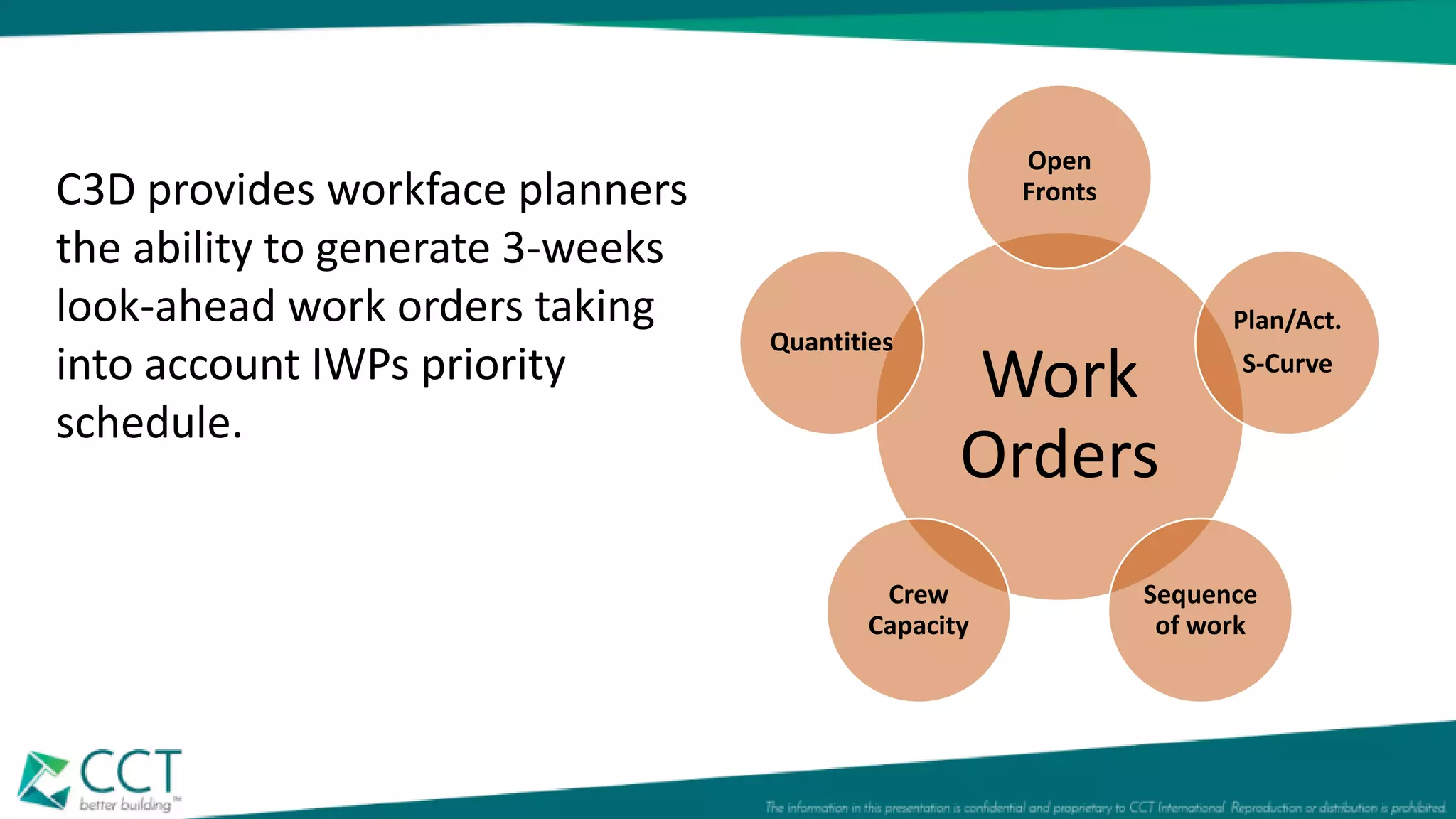 C3D provides workface planners the ability to generate 3-weeks look-ahead work orders taking into account IWPs priority schedule.

Open Fronts

Quantities

Work Orders

Plan/Act. S-Curve

Crew Capacity

Sequence of work

CCT better building™

The information in this presentation is confidential and proprietary to CCT International. Reproduction or distribution is prohibited